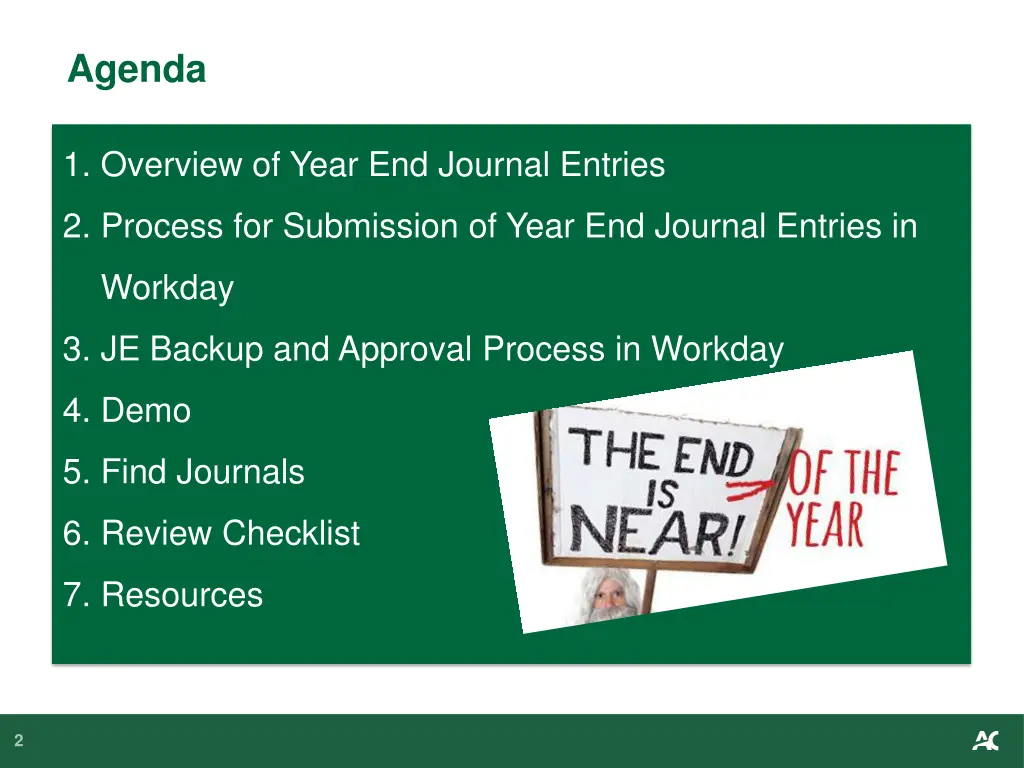 Agenda

1. Overview of Year End Journal Entries
2. Process for Submission of Year End Journal Entries in Workday
3. JE Backup and Approval Process in Workday
4. Demo
5. Find Journals
6. Review Checklist
7. Resources

THE END IS NEAR!

OF THE YEAR

2